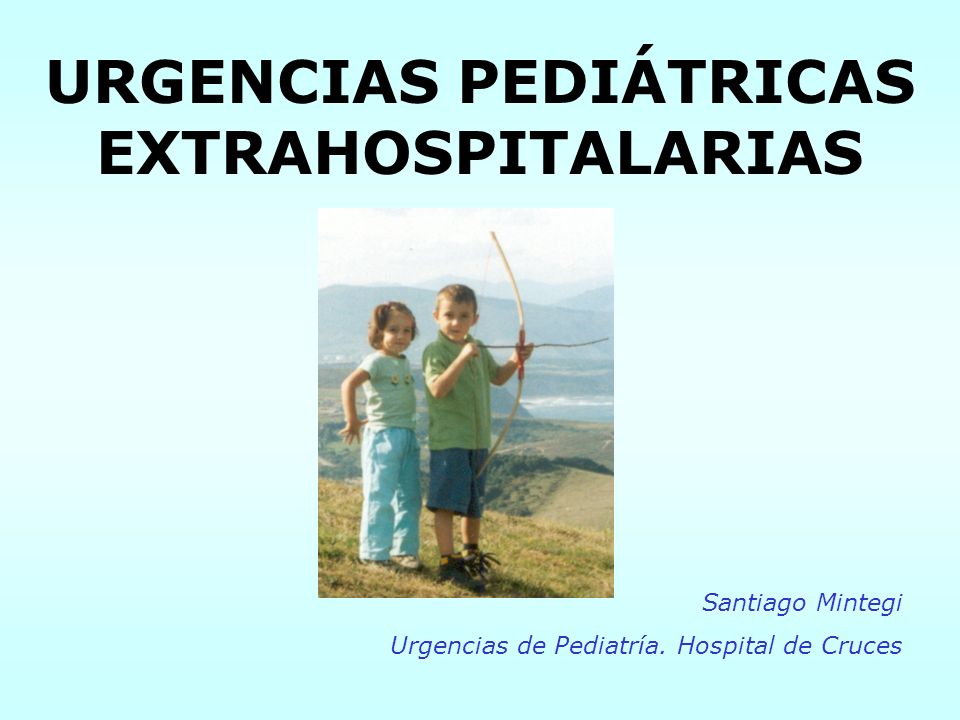 URGENCIAS PEDIÁTRICAS EXTRAHOSPITALARIAS

Santiago Mintegi

Urgencias de Pediatría. Hospital de Cruces